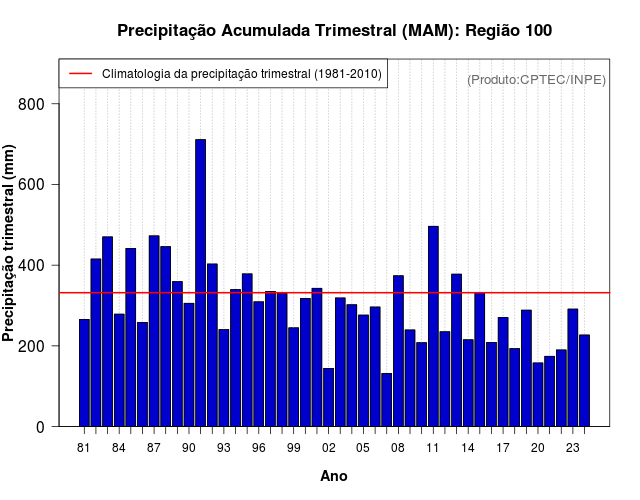 Precipitação Acumulada Trimestral (MAM): Região 100

Climatologia da precipitação trimestral (1981-2010)

(Produto:CPTEC/INPE)

Precipitação trimestral (mm)

800
600
400
200
0

81 84 87 90 93 96 99 02 05 08 11 14 17 20 23

Ano